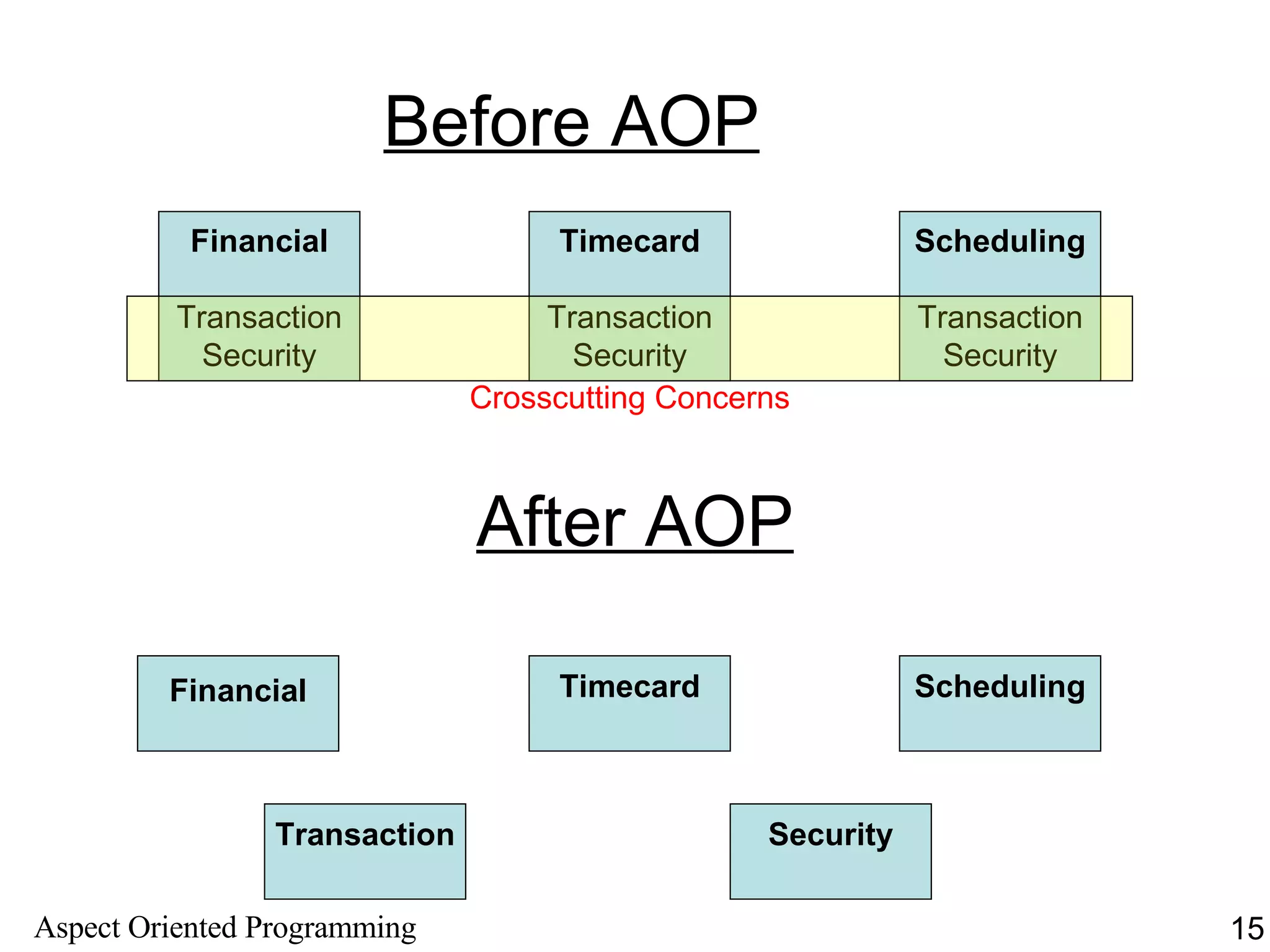 Before AOP

Financial

Timecard

Scheduling

Transaction
Security

Transaction
Security

Transaction
Security

Crosscutting Concerns

After AOP

Financial

Timecard

Scheduling

Transaction

Security

Aspect Oriented Programming

15